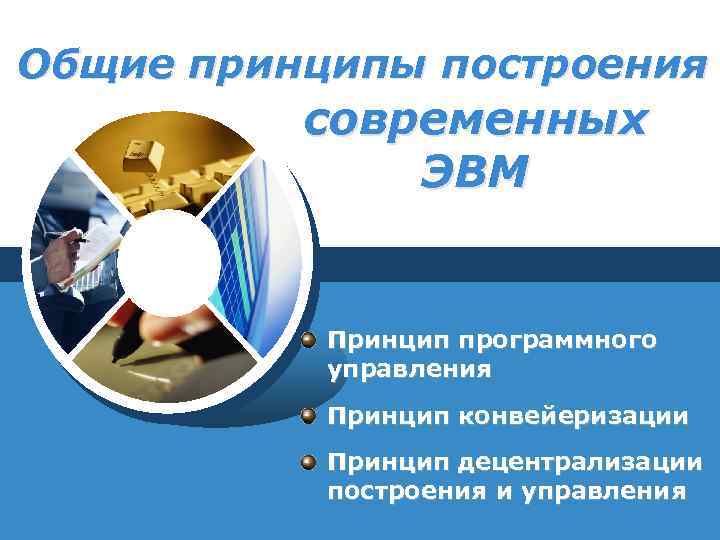 Общие принципы построения современных ЭВМ

Принцип программного управления

Принцип конвейеризации

Принцип децентрализации построения и управления